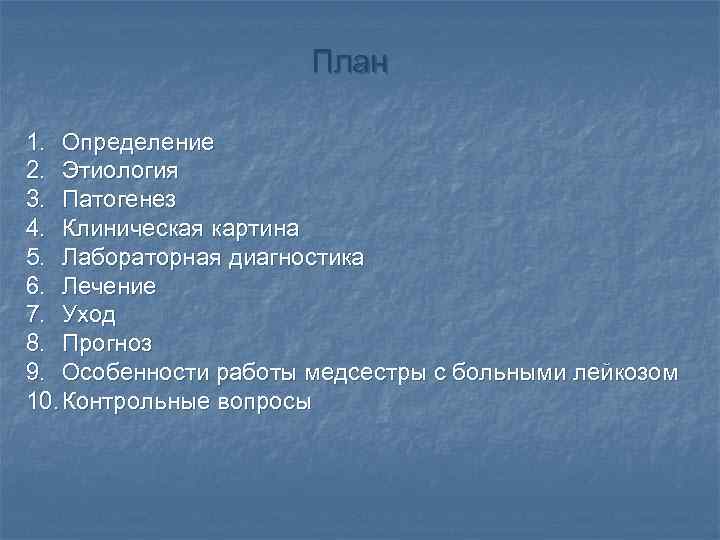 План

1. Определение
2. Этиология
3. Патогенез
4. Клиническая картина
5. Лабораторная диагностика
6. Лечение
7. Уход
8. Прогноз
9. Особенности работы медсестры с больными лейкозом
10. Контрольные вопросы